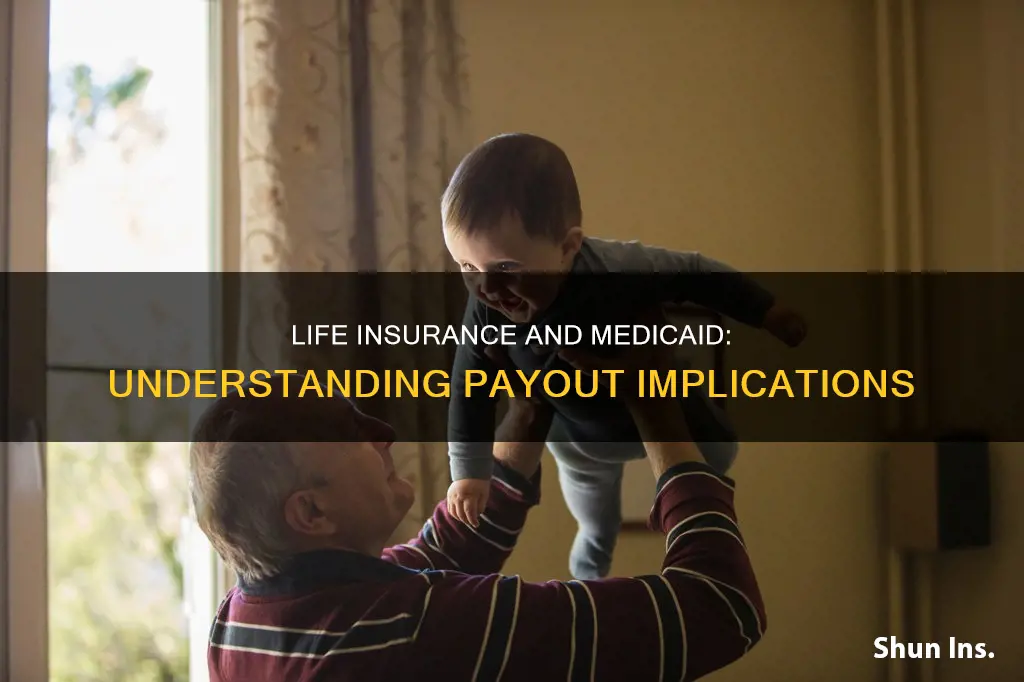 LIFE INSURANCE AND MEDICAID:
UNDERSTANDING PAYOUT IMPLICATIONS

Shun Ins.